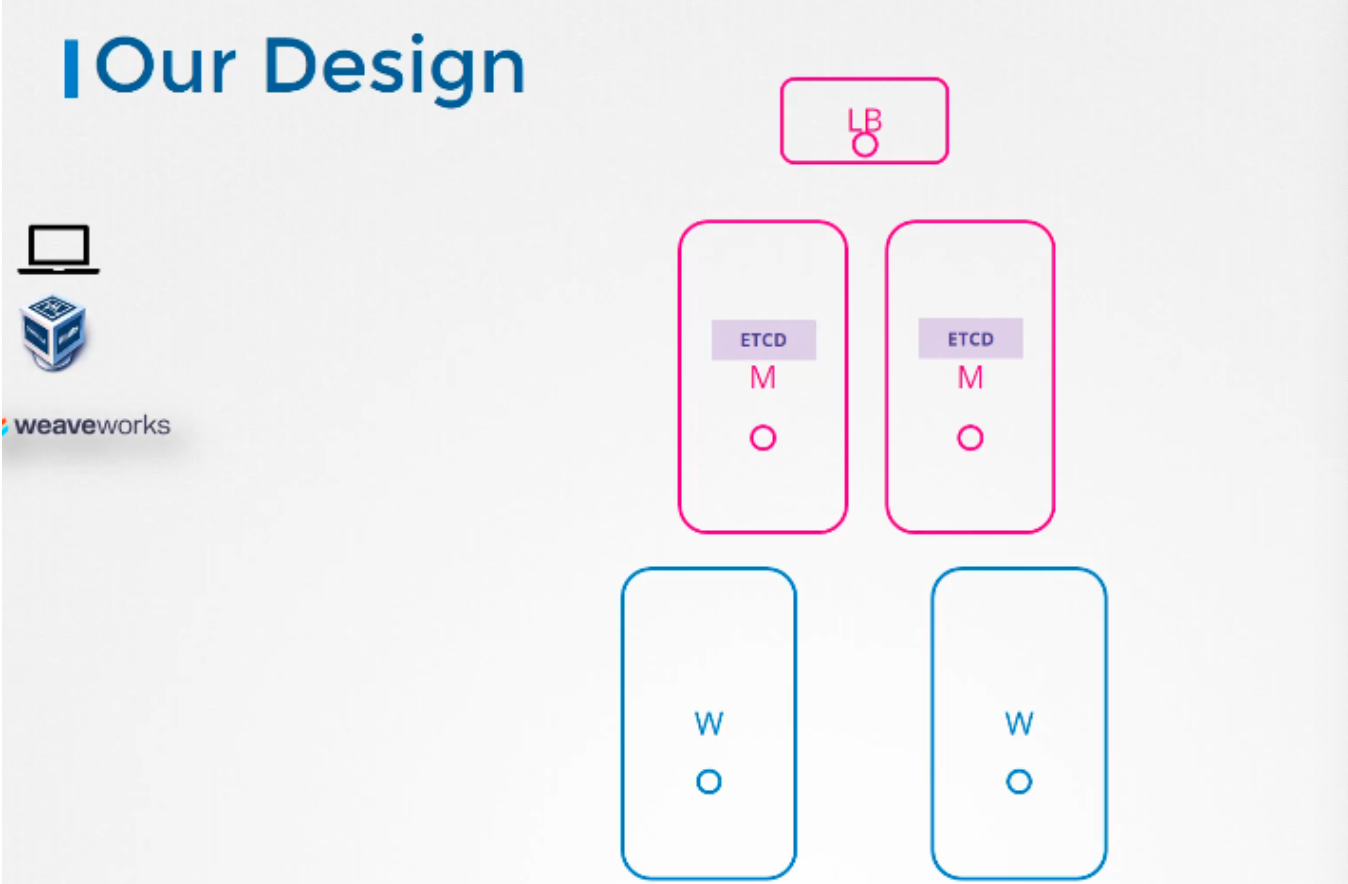 Our Design

weaveworks

LB

ETCD
M

ETCD
M

W

W